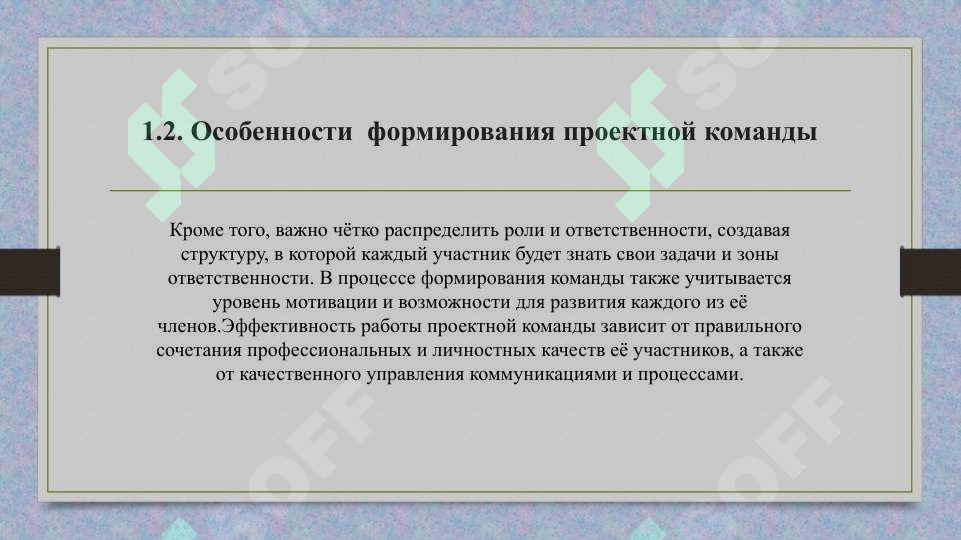 1.2. Особенности формирования проектной команды

Кроме того, важно чётко распределить роли и ответственности, создавая структуру, в которой каждый участник будет знать свои задачи и зоны ответственности. В процессе формирования команды также учитывается уровень мотивации и возможности для развития каждого из её членов.Эффективность работы проектной команды зависит от правильного сочетания профессиональных и личностных качеств её участников, а также от качественного управления коммуникациями и процессами.